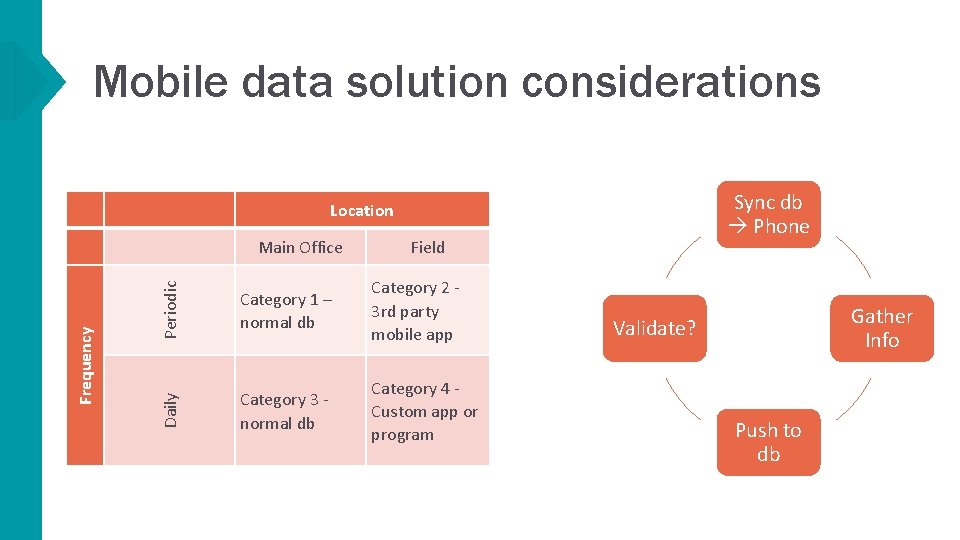 Mobile data solution considerations

| | | Location | |
|---|---|---|---|
| | | Main Office | Field |
| Frequency | Periodic | Category 1 – normal db | Category 2 - 3rd party mobile app |
| | Daily | Category 3 - normal db | Category 4 - Custom app or program |

Sync db → Phone

Gather Info

Push to db

Validate?